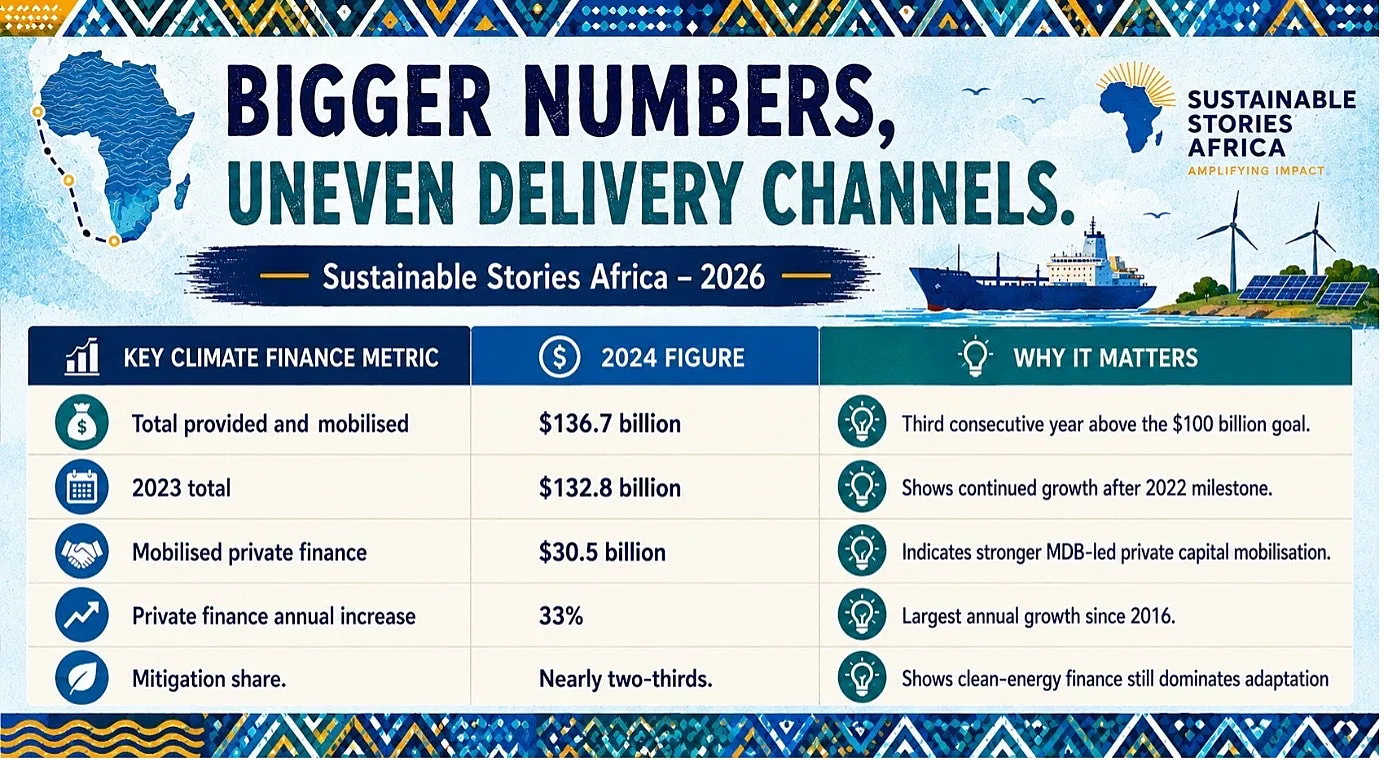 BIGGER NUMBERS, UNEVEN DELIVERY CHANNELS.

SUSTAINABLE STORIES AFRICA
AMPLIFYING IMPACT

Sustainable Stories Africa – 2026

| KEY CLIMATE FINANCE METRIC | 2024 FIGURE | WHY IT MATTERS |
|---|---|---|
| Total provided and mobilised | \$136.7 billion | Third consecutive year above the \$100 billion goal. |
| 2023 total | \$132.8 billion | Shows continued growth after 2022 milestone. |
| Mobilised private finance | \$30.5 billion | Indicates stronger MDB-led private capital mobilisation. |
| Private finance annual increase | 33% | Largest annual growth since 2016. |
| Mitigation share. | Nearly two-thirds. | Shows clean-energy finance still dominates adaptation |